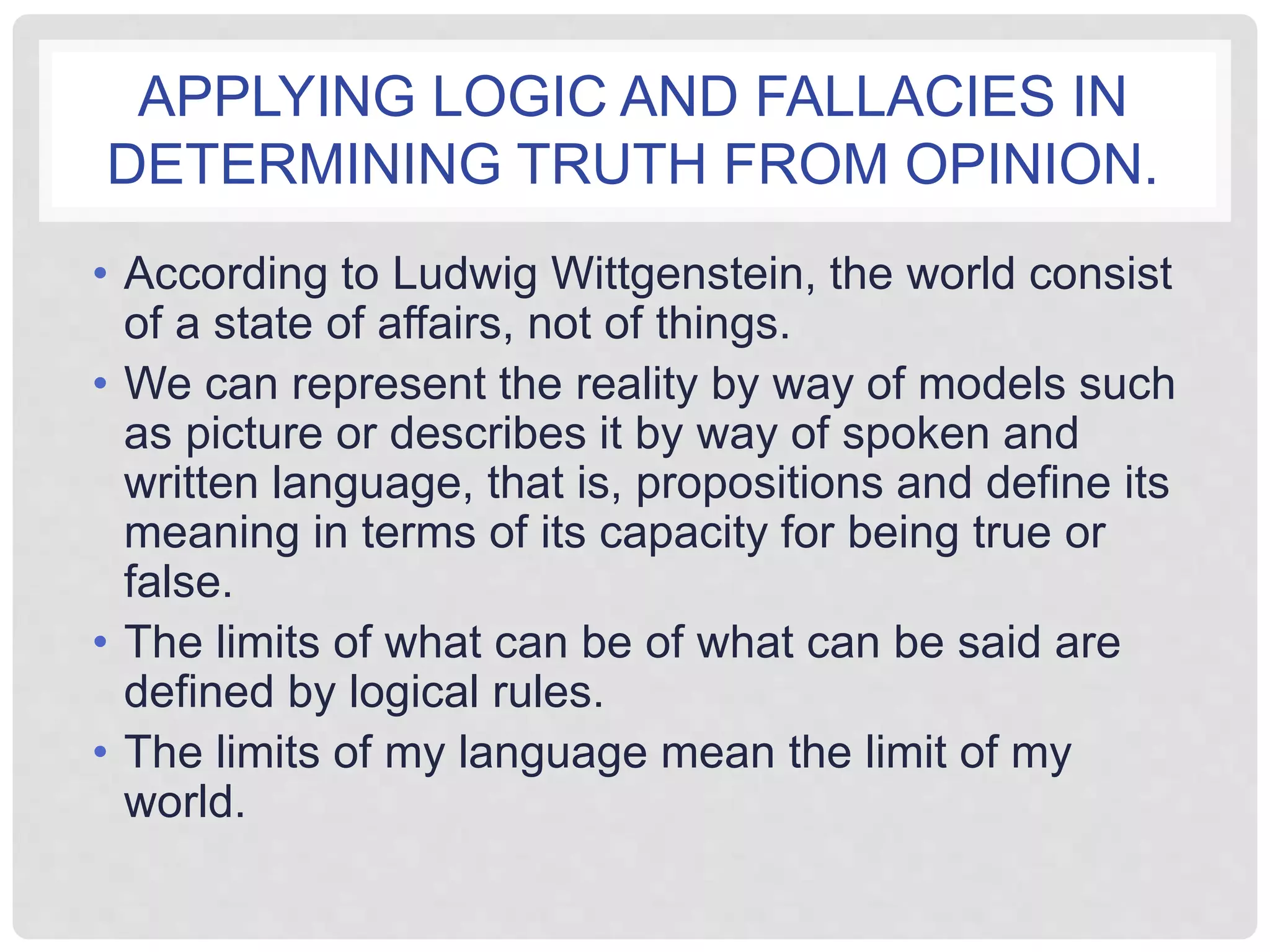 APPLYING LOGIC AND FALLACIES IN DETERMINING TRUTH FROM OPINION.

• According to Ludwig Wittgenstein, the world consist of a state of affairs, not of things.
• We can represent the reality by way of models such as picture or describes it by way of spoken and written language, that is, propositions and define its meaning in terms of its capacity for being true or false.
• The limits of what can be of what can be said are defined by logical rules.
• The limits of my language mean the limit of my world.